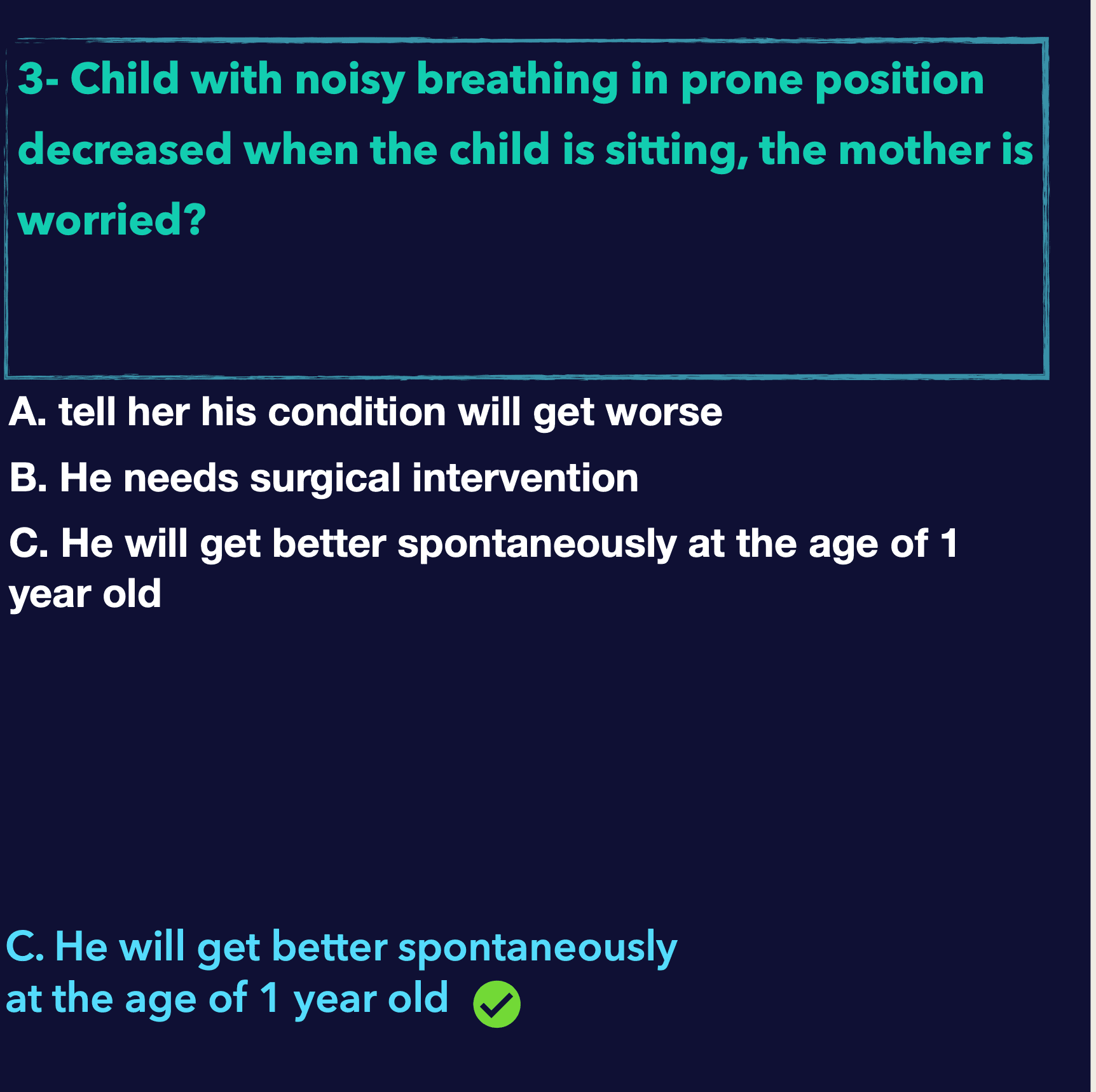 3- Child with noisy breathing in prone position decreased when the child is sitting, the mother is worried?

A. tell her his condition will get worse

B. He needs surgical intervention

C. He will get better spontaneously at the age of 1 year old

C. He will get better spontaneously at the age of 1 year old